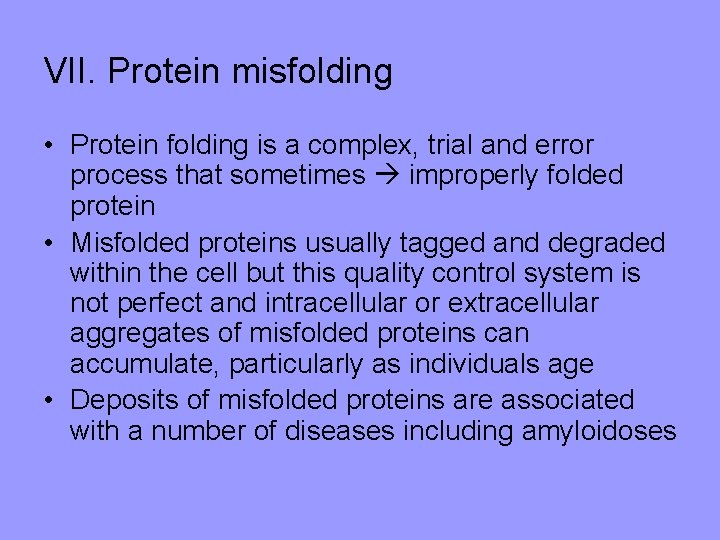 VII. Protein misfolding

• Protein folding is a complex, trial and error process that sometimes → improperly folded protein
• Misfolded proteins usually tagged and degraded within the cell but this quality control system is not perfect and intracellular or extracellular aggregates of misfolded proteins can accumulate, particularly as individuals age
• Deposits of misfolded proteins are associated with a number of diseases including amyloidoses